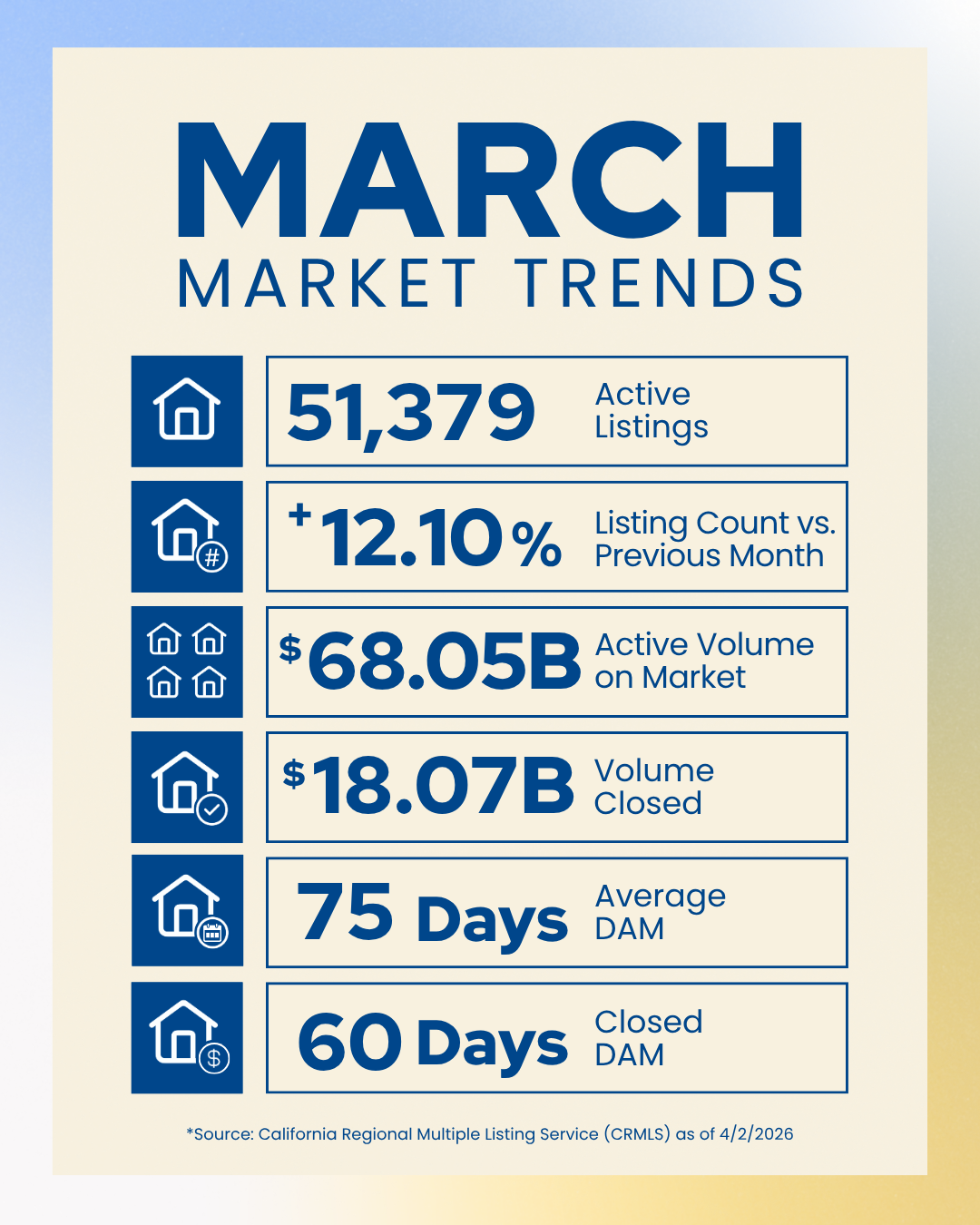 MARCH
MARKET TRENDS

51,379 Active Listings

+12.10% Listing Count vs. Previous Month

$68.05B Active Volume on Market

$18.07B Volume Closed

75 Days Average DAM

60 Days Closed DAM

*Source: California Regional Multiple Listing Service (CRMLS) as of 4/2/2026